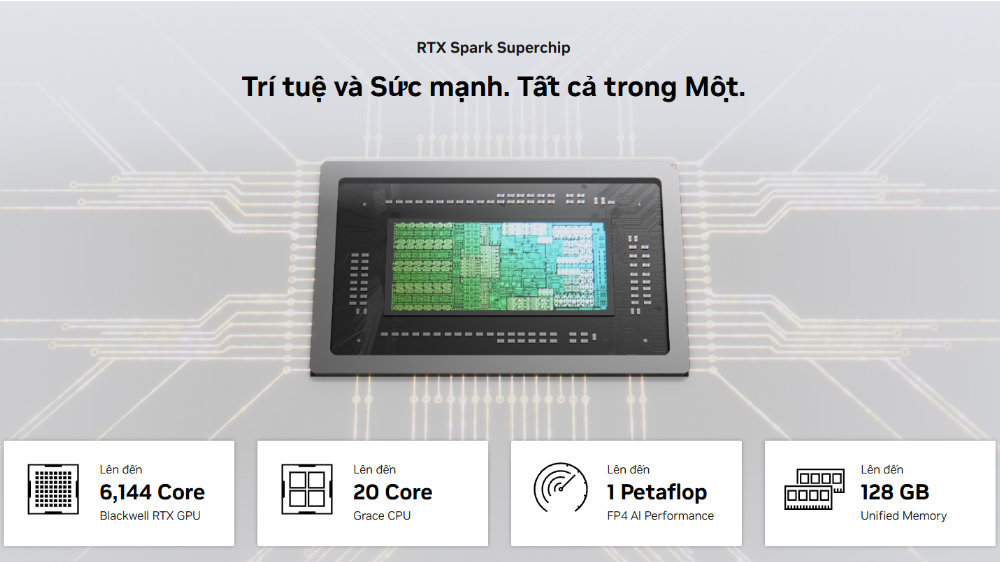 RTX Spark Superchip

Trí tuệ và Sức mạnh. Tất cả trong Một.

Lên đến
6,144 Core
Blackwell RTX GPU

Lên đến
20 Core
Grace CPU

Lên đến
1 Petaflop
FP4 AI Performance

Lên đến
128 GB
Unified Memory